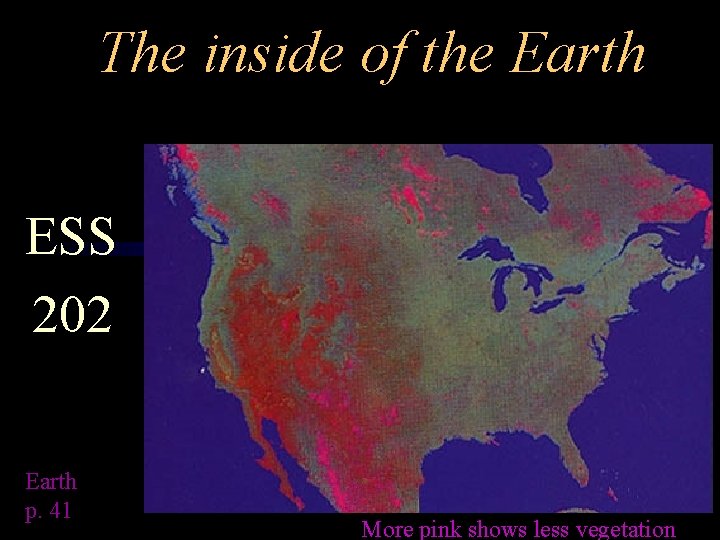 The inside of the Earth

ESS 202

Earth p. 41

More pink shows less vegetation